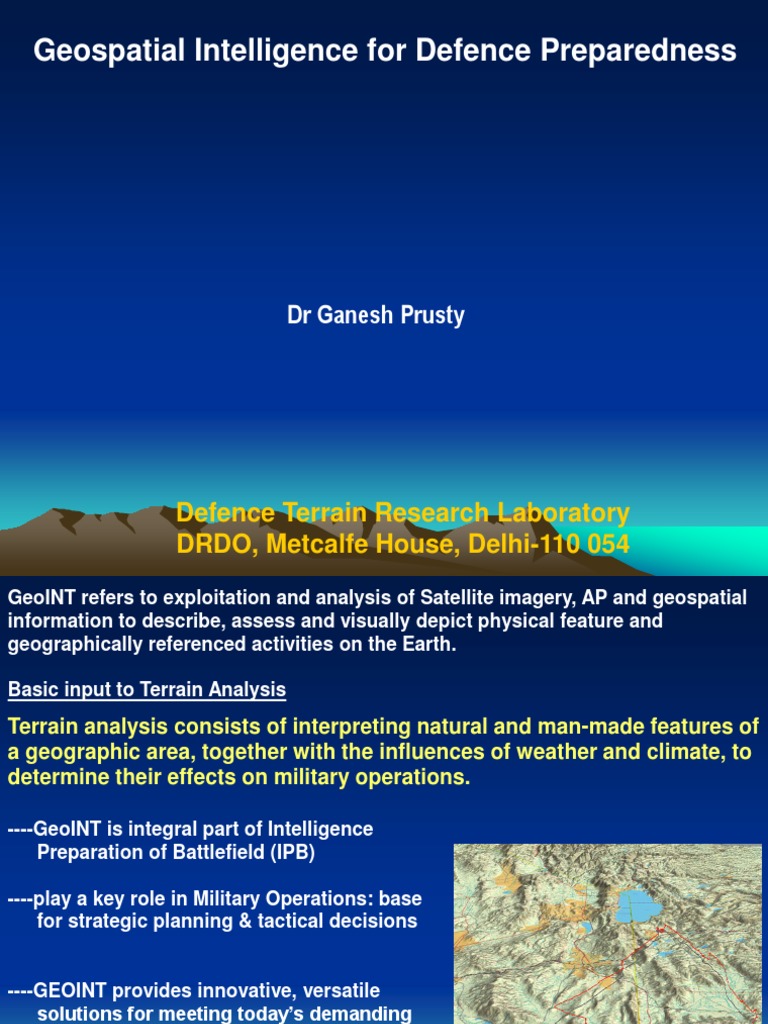 Geospatial Intelligence for Defence Preparedness

Dr Ganesh Prusty

Defence Terrain Research Laboratory
DRDO, Metcalfe House, Delhi-110 054

GeoINT refers to exploitation and analysis of Satellite imagery, AP and geospatial information to describe, assess and visually depict physical feature and geographically referenced activities on the Earth.

Basic input to Terrain Analysis

Terrain analysis consists of interpreting natural and man-made features of a geographic area, together with the influences of weather and climate, to determine their effects on military operations.

----GeoINT is integral part of Intelligence Preparation of Battlefield (IPB)

----play a key role in Military Operations: base for strategic planning & tactical decisions

----GEOINT provides innovative, versatile solutions for meeting today's demanding